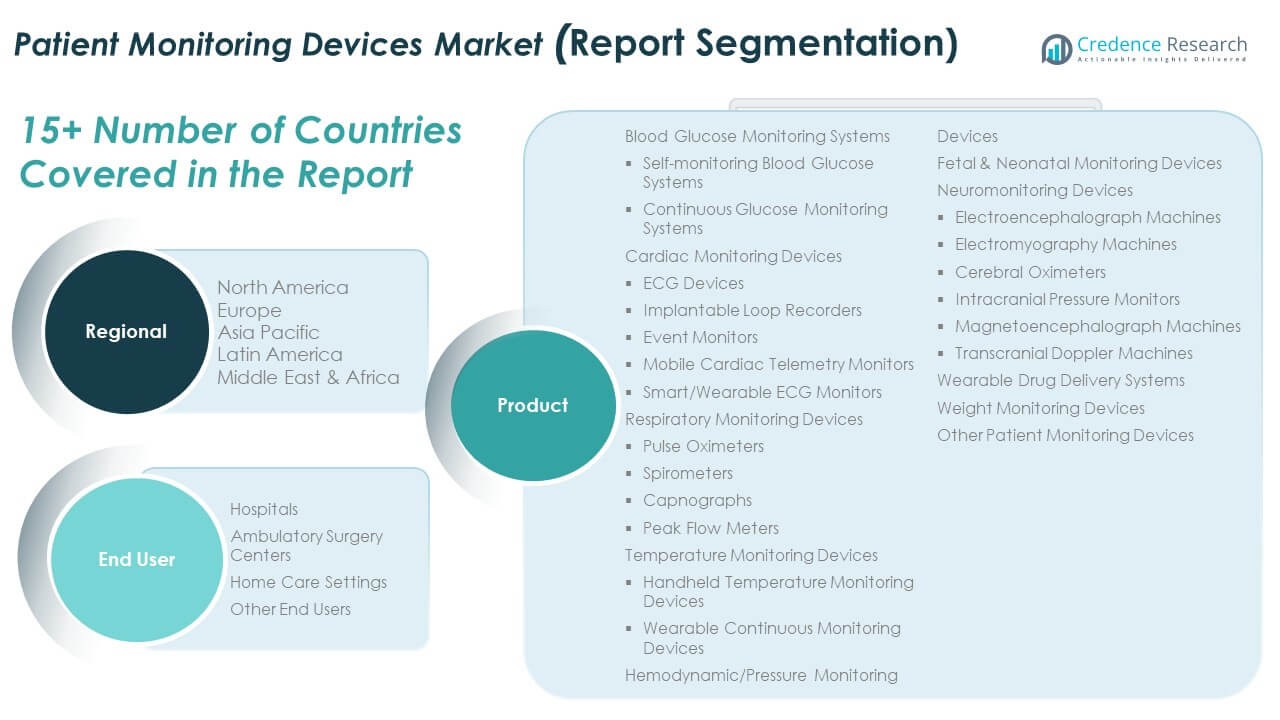 Patient Monitoring Devices Market (Report Segmentation)

Credence Research
Actionable Insights Delivered

15+ Number of Countries Covered in the Report

Regional

North America
Europe
Asia Pacific
Latin America
Middle East & Africa

End User

Hospitals
Ambulatory Surgery Centers
Home Care Settings
Other End Users

Product

Blood Glucose Monitoring Systems
▪ Self-monitoring Blood Glucose Systems
▪ Continuous Glucose Monitoring Systems
Cardiac Monitoring Devices
▪ ECG Devices
▪ Implantable Loop Recorders
▪ Event Monitors
▪ Mobile Cardiac Telemetry Monitors
▪ Smart/Wearable ECG Monitors
Respiratory Monitoring Devices
▪ Pulse Oximeters
▪ Spirometers
▪ Capnographs
▪ Peak Flow Meters
Temperature Monitoring Devices
▪ Handheld Temperature Monitoring Devices
▪ Wearable Continuous Monitoring Devices
Hemodynamic/Pressure Monitoring Devices
Fetal & Neonatal Monitoring Devices
Neuromonitoring Devices
▪ Electroencephalograph Machines
▪ Electromyography Machines
▪ Cerebral Oximeters
▪ Intracranial Pressure Monitors
▪ Magnetoencephalograph Machines
▪ Transcranial Doppler Machines
Wearable Drug Delivery Systems
Weight Monitoring Devices
Other Patient Monitoring Devices